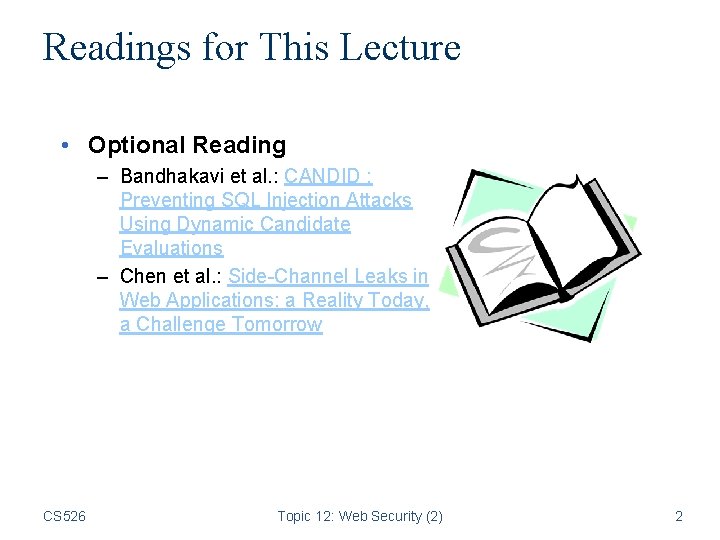 Readings for This Lecture

• Optional Reading
  – Bandhakavi et al.: CANDID : Preventing SQL Injection Attacks Using Dynamic Candidate Evaluations
  – Chen et al.: Side-Channel Leaks in Web Applications: a Reality Today, a Challenge Tomorrow

CS526 Topic 12: Web Security (2) 2